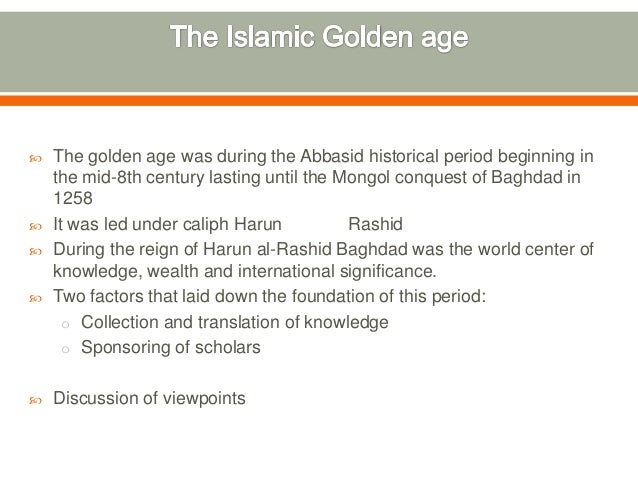 The Islamic Golden age

The golden age was during the Abbasid historical period beginning in the mid-8th century lasting until the Mongol conquest of Baghdad in 1258

It was led under caliph Harun Rashid

During the reign of Harun al-Rashid Baghdad was the world center of knowledge, wealth and international significance.

Two factors that laid down the foundation of this period:

Collection and translation of knowledge

Sponsoring of scholars

Discussion of viewpoints